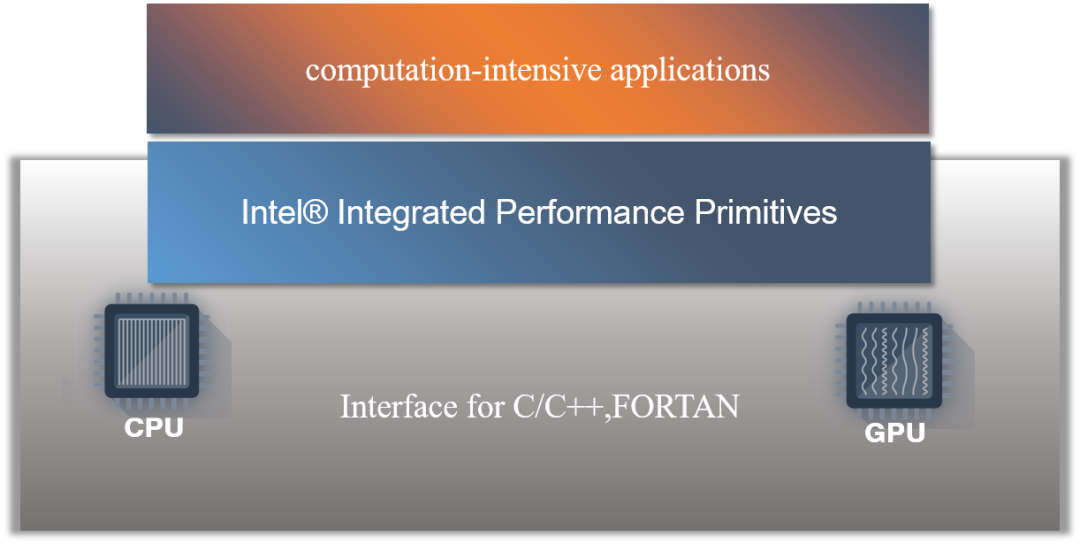 computation-intensive applications

Intel® Integrated Performance Primitives

CPU

Interface for C/C++,FORTAN

GPU